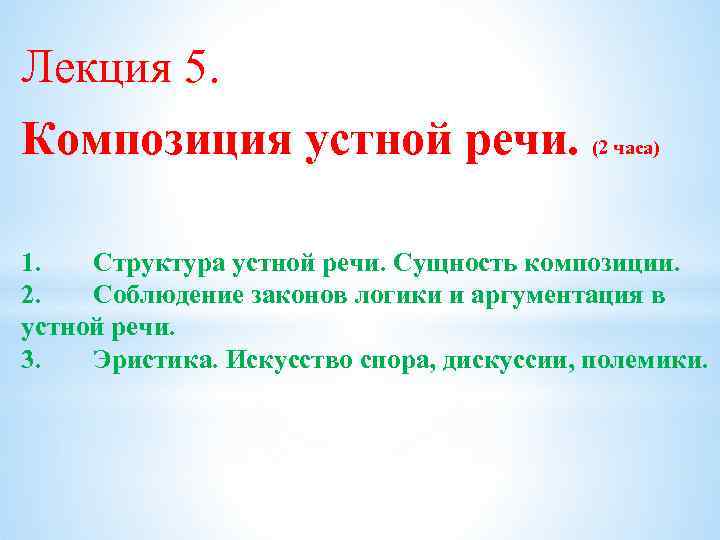 Лекция 5.

Композиция устной речи. (2 часа)

1. Структура устной речи. Сущность композиции.
2. Соблюдение законов логики и аргументация в устной речи.
3. Эристика. Искусство спора, дискуссии, полемики.